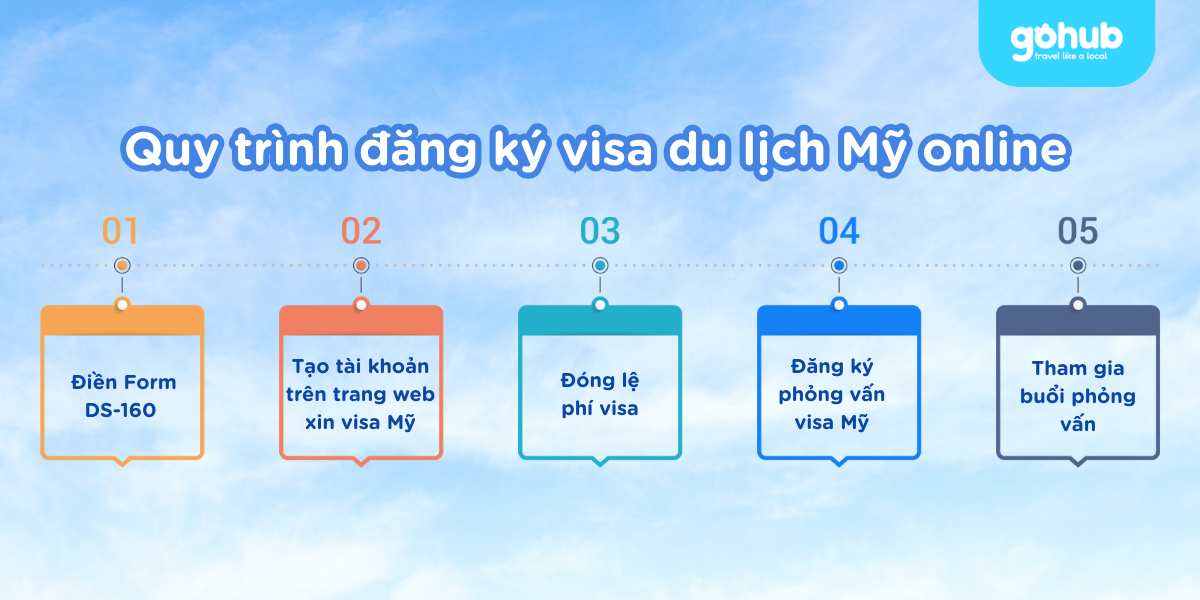 gohub
travel like a local

Quy trình đăng ký visa du lịch Mỹ online

01
Điền Form DS-160

02
Tạo tài khoản trên trang web xin visa Mỹ

03
Đóng lệ phí visa

04
Đăng ký phỏng vấn visa Mỹ

05
Tham gia buổi phỏng vấn